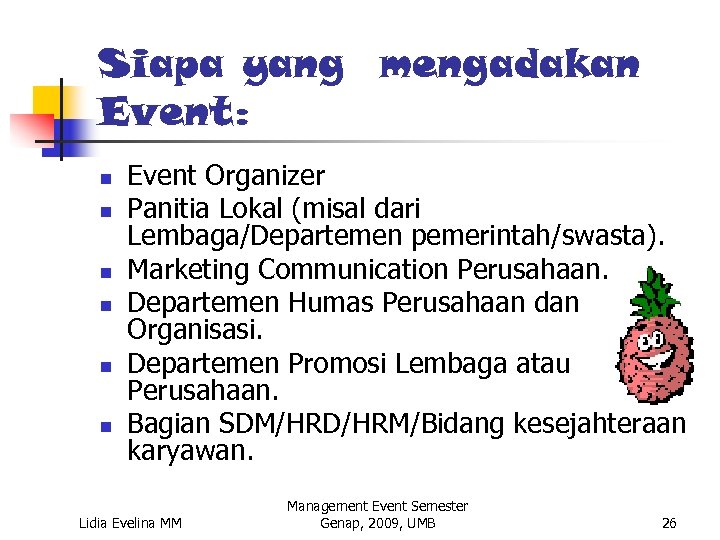 Siapa yang mengadakan Event:

- Event Organizer
- Panitia Lokal (misal dari Lembaga/Departemen pemerintah/swasta).
- Marketing Communication Perusahaan.
- Departemen Humas Perusahaan dan Organisasi.
- Departemen Promosi Lembaga atau Perusahaan.
- Bagian SDM/HRD/HRM/Bidang kesejahteraan karyawan.

Lidia Evelina MM

Management Event Semester Genap, 2009, UMB

26